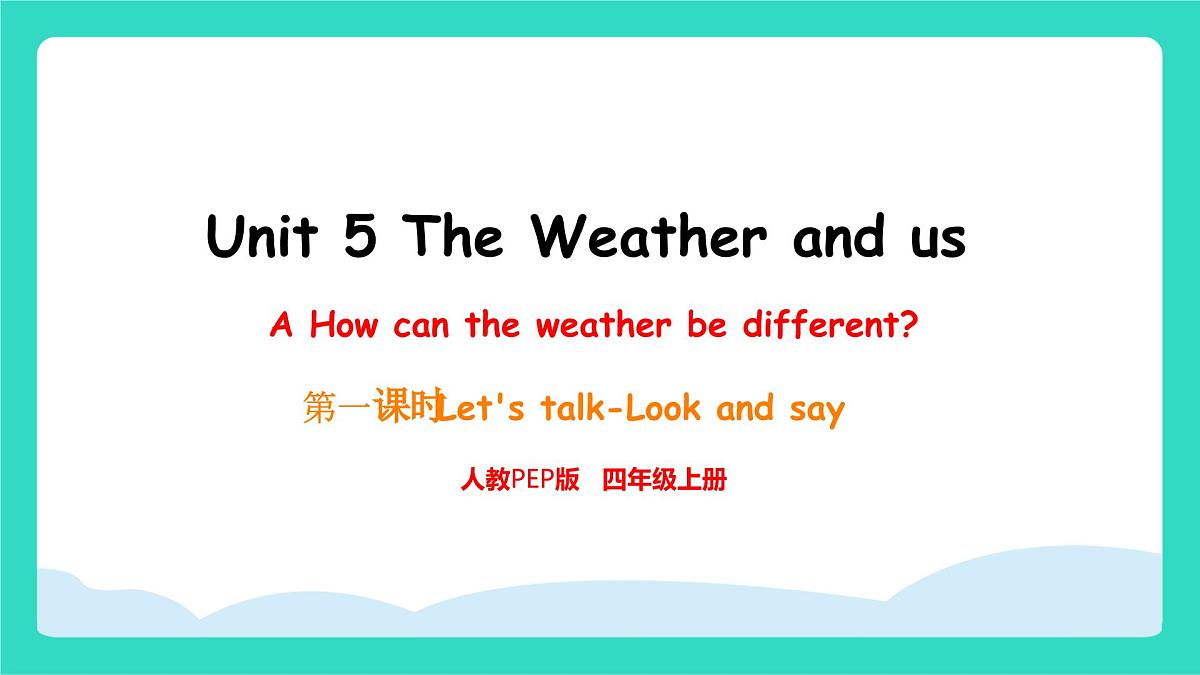 Unit 5 The Weather and us

A How can the weather be different?

第一课时Let's talk-Look and say

人教PEP版 四年级上册